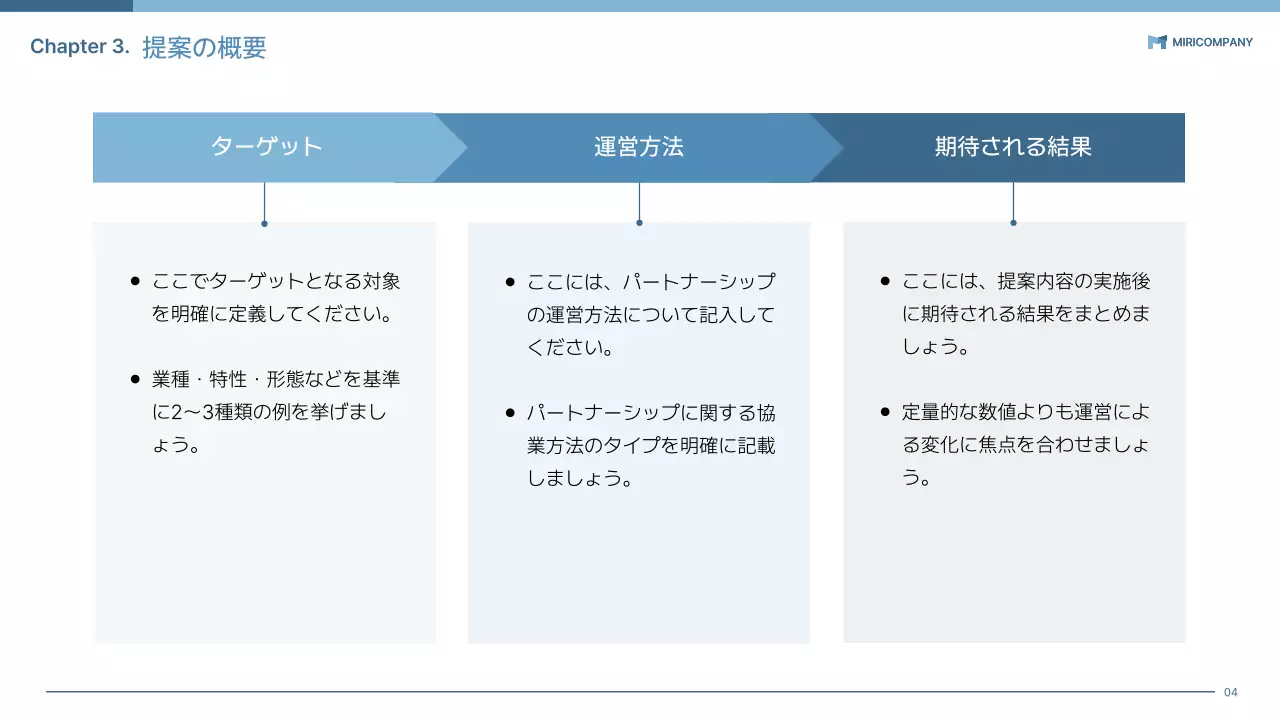 Chapter 3. 提案の概要

MIRICOMPANY

ターゲット

運営方法

期待される結果

• ここでターゲットとなる対象を明確に定義してください。

• 業種・特性・形態などを基準に2〜3種類の例を挙げましょう。

• ここには、パートナーシップの運営方法について記入してください。

• パートナーシップに関する協業方法のタイプを明確に記載しましょう。

• ここには、提案内容の実施後に期待される結果をまとめましょう。

• 定量的な数値よりも運営による変化に焦点を合わせましょう。

04